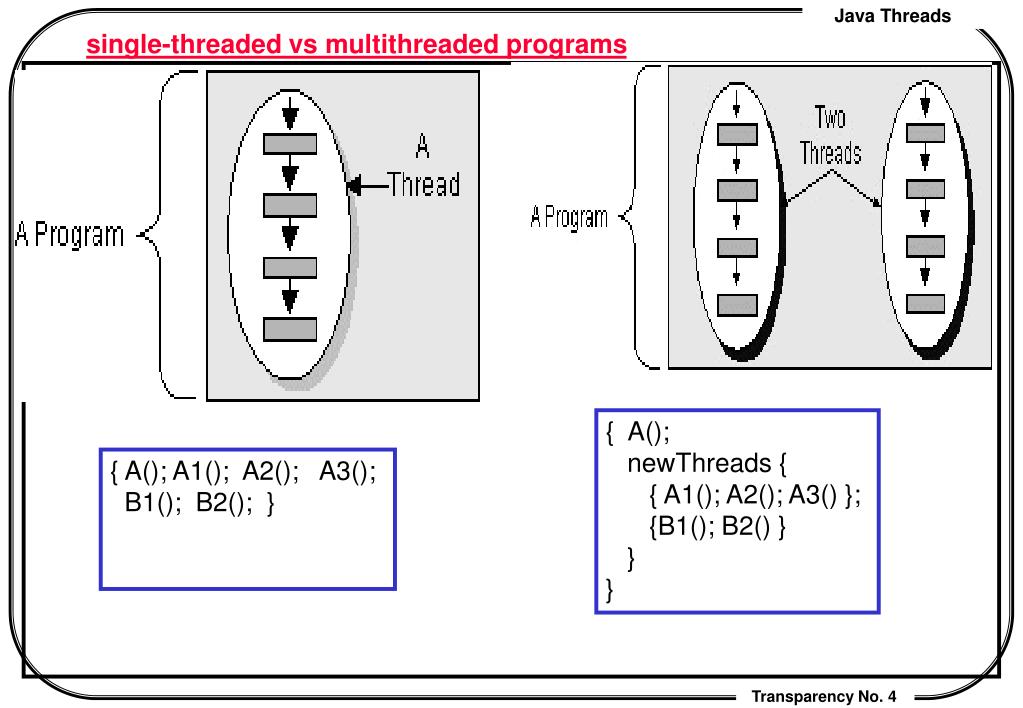 Java Threads

single-threaded vs multithreaded programs

A Program

A Thread

A Program

Two Threads

{ A(); A1(); A2(); A3();
B1(); B2(); }

{ A();
newThreads {
{ A1(); A2(); A3() };
{B1(); B2() }
}
}

Transparency No. 4